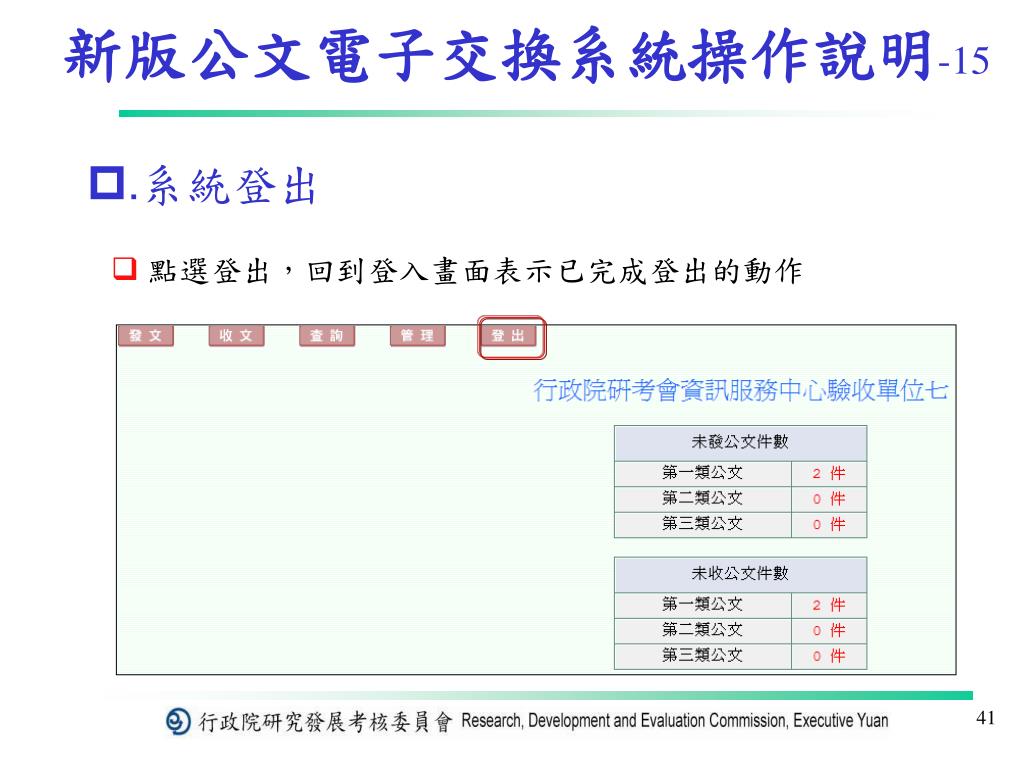 新版公文電子交換系統操作說明-15

.系統登出

點選登出，回到登入畫面表示已完成登出的動作

發文 收文 查詢 管理 登出

行政院研考會資訊服務中心驗收單位七

| 未發公文件數 | |
|---|---|
| 第一類公文 | 2 件 |
| 第二類公文 | 0 件 |
| 第三類公文 | 0 件 |

| 未收公文件數 | |
|---|---|
| 第一類公文 | 2 件 |
| 第二類公文 | 0 件 |
| 第三類公文 | 0 件 |

行政院研究發展考核委員會 Research, Development and Evaluation Commission, Executive Yuan

41